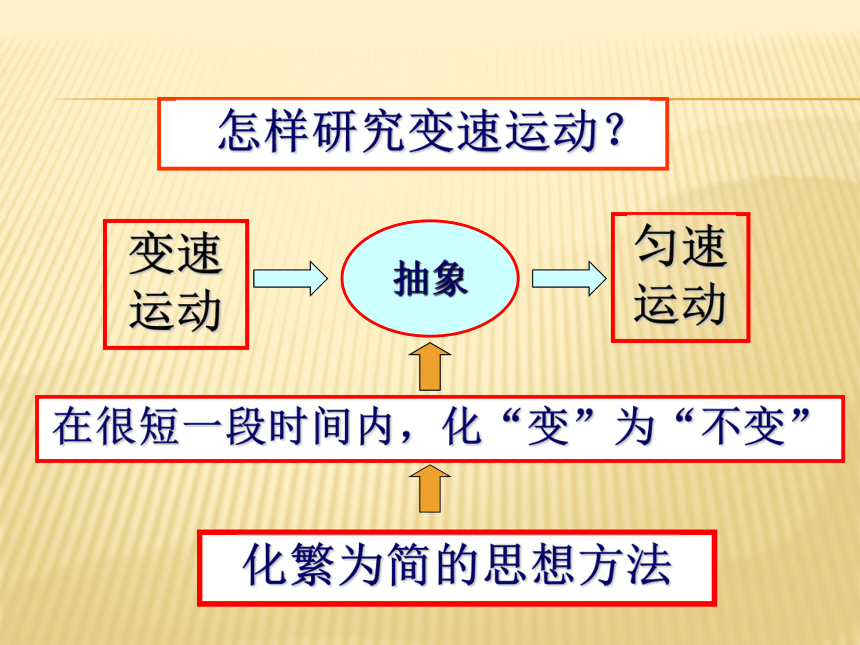 怎样研究变速运动？

变速运动

抽象

匀速运动

在很短一段时间内，化“变”为“不变”

化繁为简的思想方法